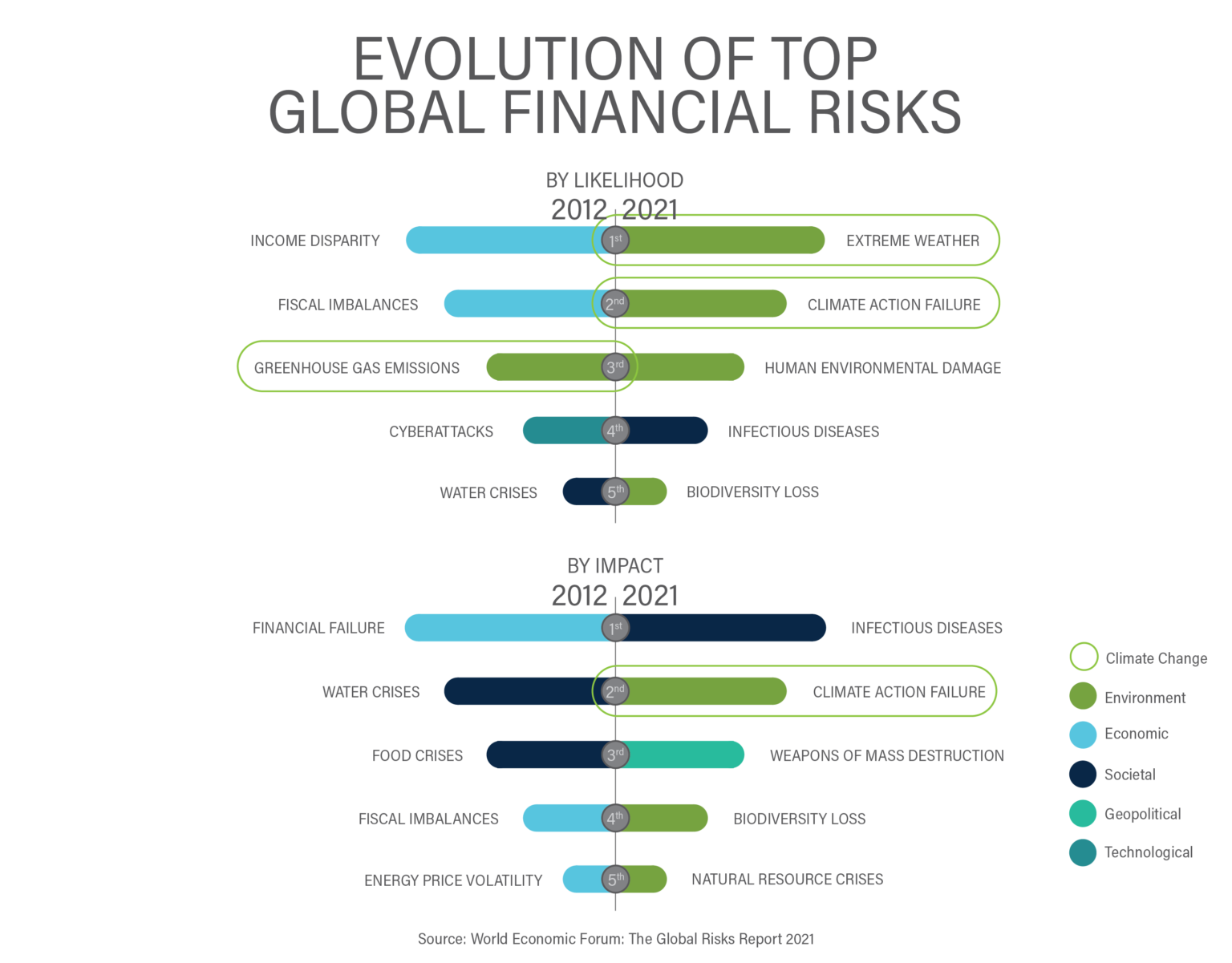 EVOLUTION OF TOP GLOBAL FINANCIAL RISKS

BY LIKELIHOOD

2012 2021

INCOME DISPARITY 1st EXTREME WEATHER

FISCAL IMBALANCES 2nd CLIMATE ACTION FAILURE

GREENHOUSE GAS EMISSIONS 3rd HUMAN ENVIRONMENTAL DAMAGE

CYBERATTACKS 4th INFECTIOUS DISEASES

WATER CRISES 5th BIODIVERSITY LOSS

BY IMPACT

2012 2021

FINANCIAL FAILURE 1st INFECTIOUS DISEASES

WATER CRISES 2nd CLIMATE ACTION FAILURE

FOOD CRISES 3rd WEAPONS OF MASS DESTRUCTION

FISCAL IMBALANCES 4th BIODIVERSITY LOSS

ENERGY PRICE VOLATILITY 5th NATURAL RESOURCE CRISES

Climate Change
Environment
Economic
Societal
Geopolitical
Technological

Source: World Economic Forum: The Global Risks Report 2021